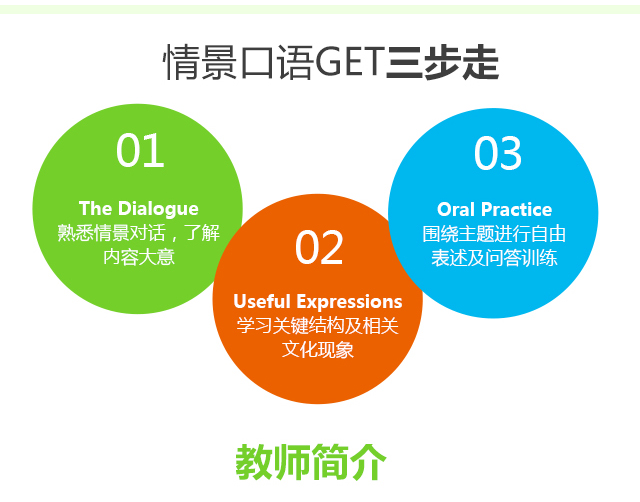 情景口语GET三步走

01
The Dialogue
熟悉情景对话，了解内容大意

02
Useful Expressions
学习关键结构及相关文化现象

03
Oral Practice
围绕主题进行自由表述及问答训练

教师简介